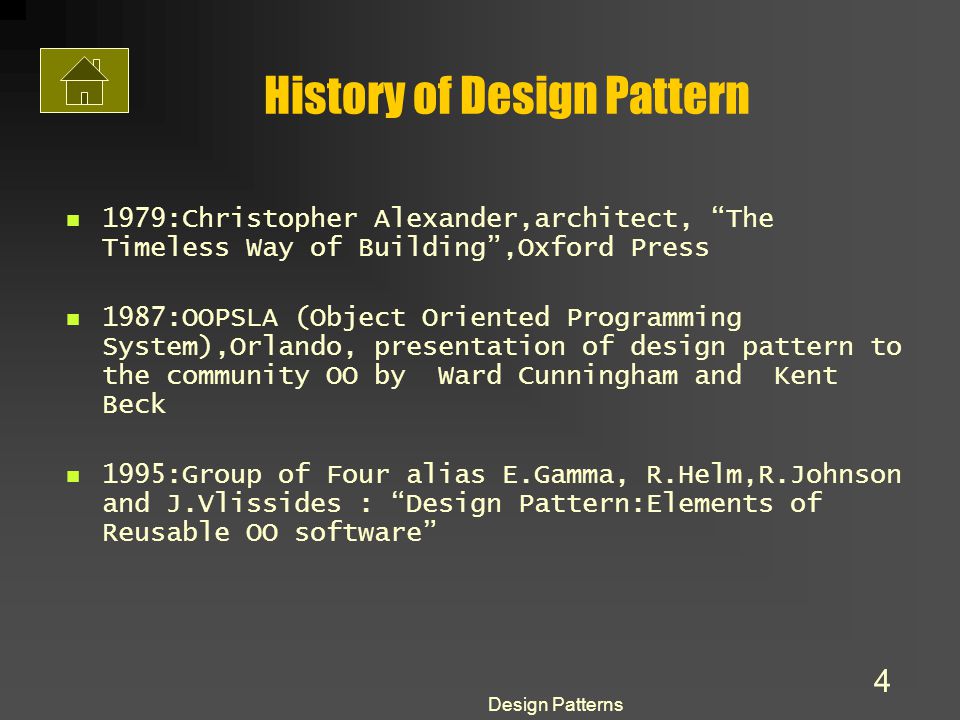 History of Design Pattern

- 1979:Christopher Alexander,architect, “The Timeless Way of Building”,Oxford Press

- 1987:OOPSLA (Object Oriented Programming System),Orlando, presentation of design pattern to the community OO by Ward Cunningham and Kent Beck

- 1995:Group of Four alias E.Gamma, R.Helm,R.Johnson and J.Vlissides : “Design Pattern:Elements of Reusable OO software”

4

Design Patterns